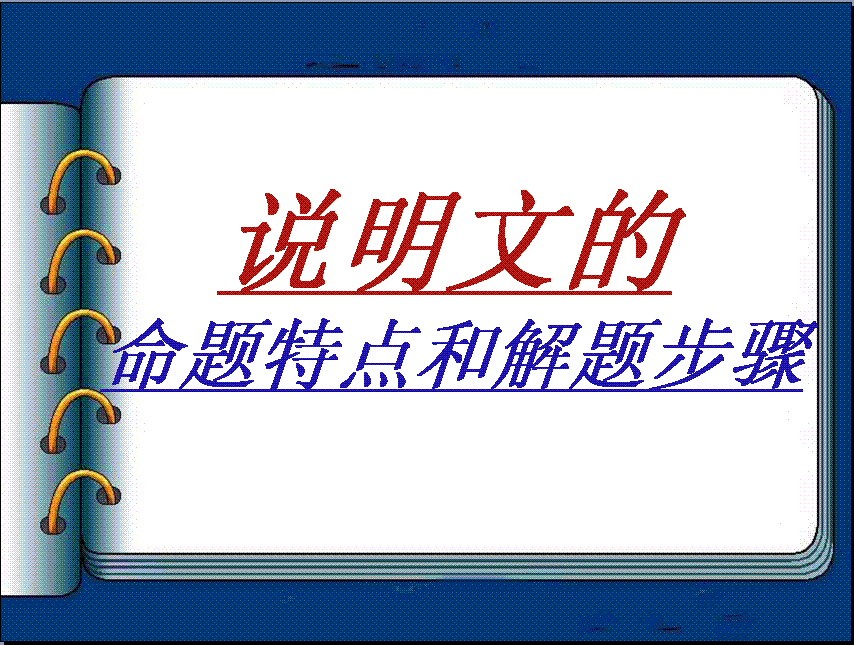 说明文的

命题特点和解题步骤